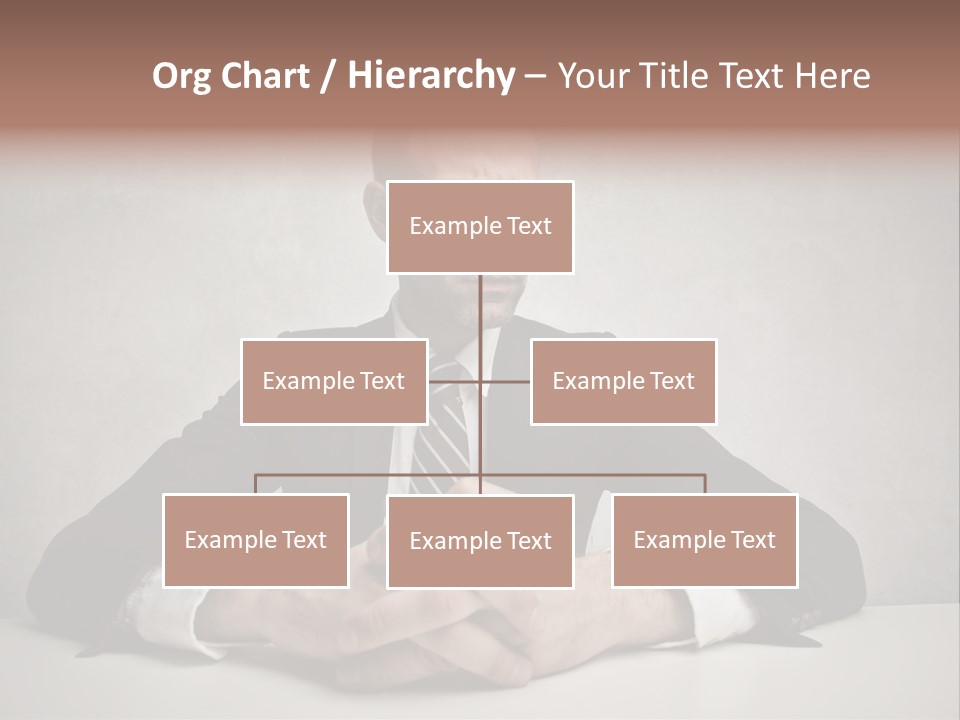 Org Chart / Hierarchy – Your Title Text Here

Example Text

Example Text

Example Text

Example Text

Example Text

Example Text